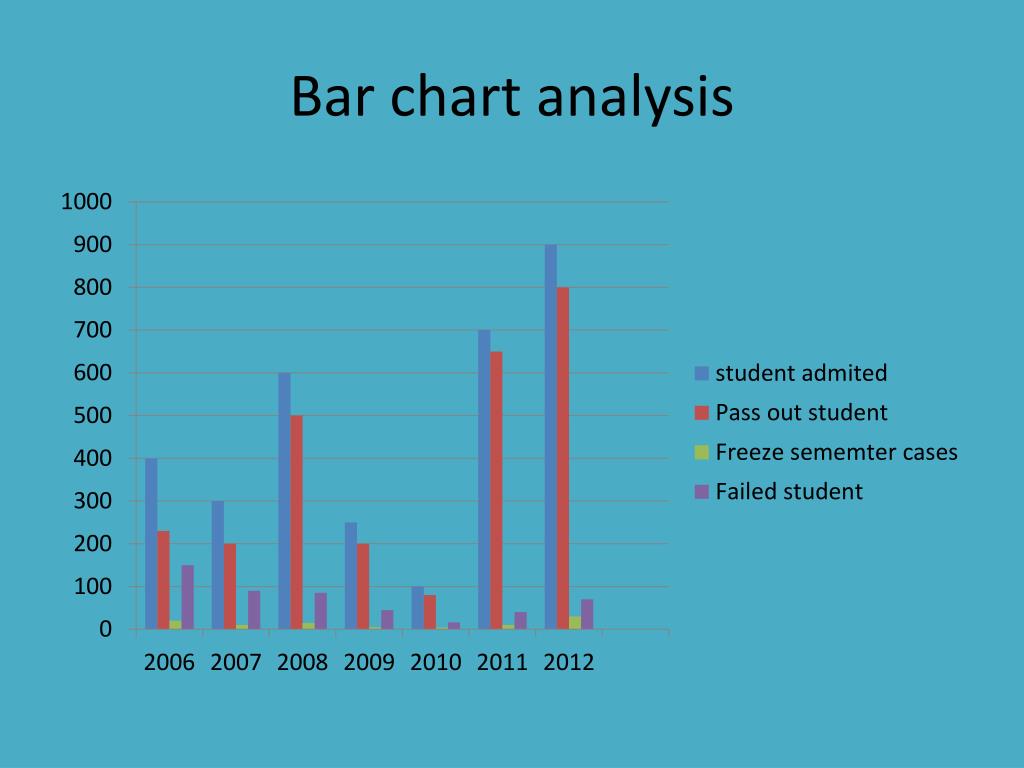 Bar chart analysis

1000
900
800
700
600
500
400
300
200
100
0

2006 2007 2008 2009 2010 2011 2012

student admited
Pass out student
Freeze sememter cases
Failed student